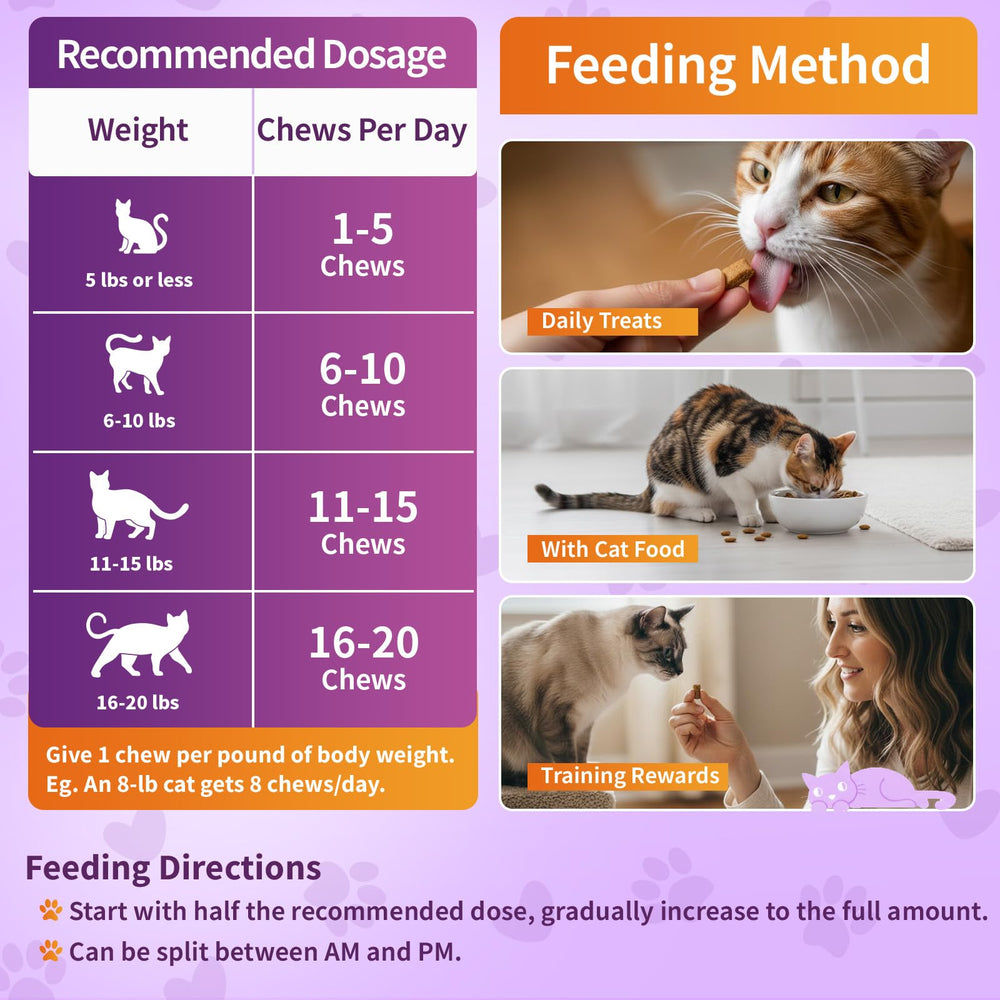 Recommended Dosage

| Weight | Chews Per Day |
|---|---|
| 5 lbs or less | 1-5 Chews |
| 6-10 lbs | 6-10 Chews |
| 11-15 lbs | 11-15 Chews |
| 16-20 lbs | 16-20 Chews |

Give 1 chew per pound of body weight. Eg. An 8-lb cat gets 8 chews/day.

Feeding Method

Daily Treats

With Cat Food

Training Rewards

Feeding Directions

Start with half the recommended dose, gradually increase to the full amount.

Can be split between AM and PM.